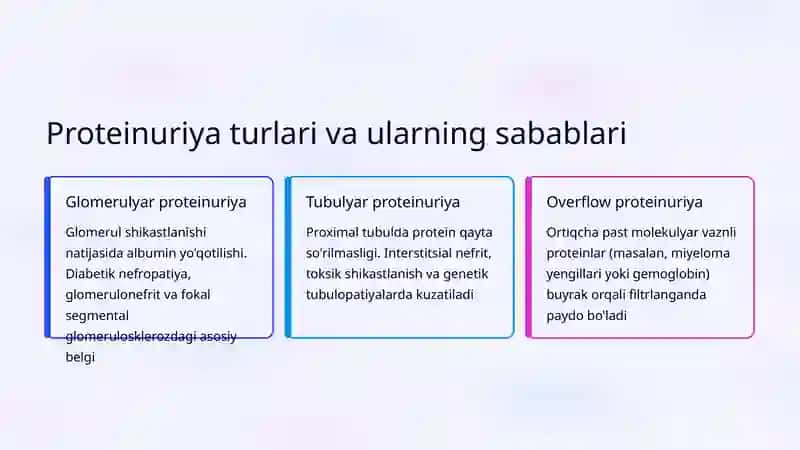 Proteinuriya turlari va ularning sabablari

Glomerulyar proteinuriya

Glomerul shikastlanishi natijasida albumin yo'qotilishi. Diabetik nefropatiya, glomerulonefrit va fokal segmental glomerulosklerozdagi asosiy belgi

Tubulyar proteinuriya

Proximal tubulda protein qayta so'rilmasligi. Interstitsial nefrit, toksik shikastlanish va genetik tubulopatiyalarda kuzatiladi

Overflow proteinuriya

Ortiqcha past molekulyar vaznli proteinlar (masalan, miyeloma yengillari yoki gemoglobin) buyrak orqali filtrlanganda paydo bo'ladi